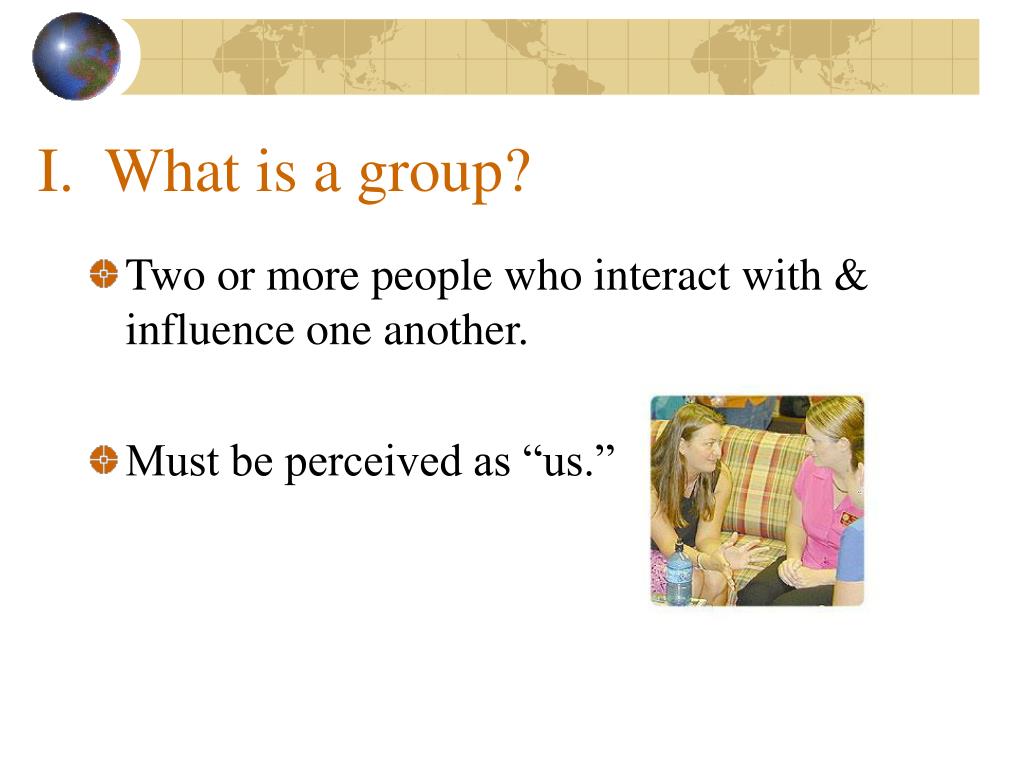 I. What is a group?

Two or more people who interact with & influence one another.

Must be perceived as “us.”